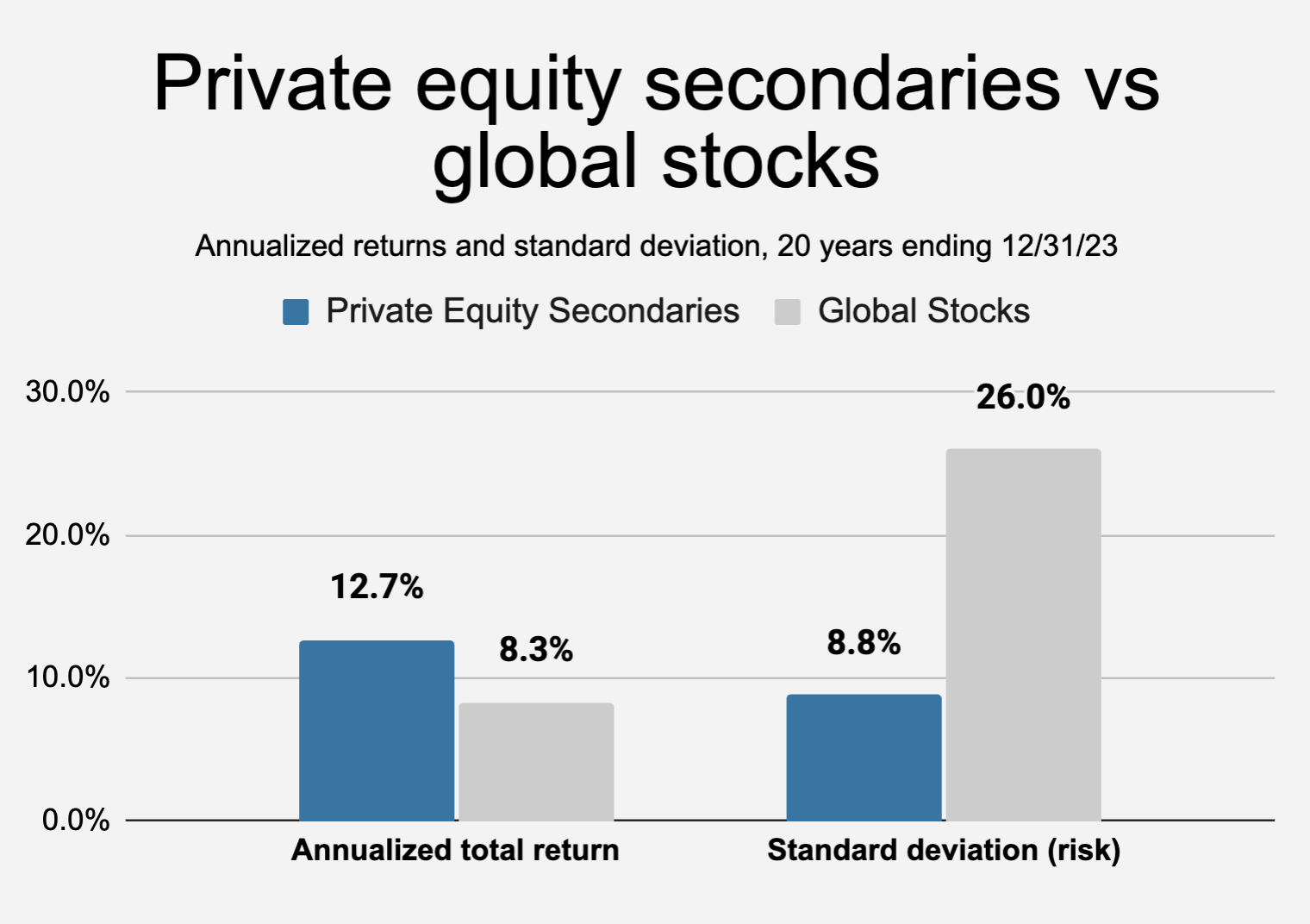 Private equity secondaries vs global stocks

Annualized returns and standard deviation, 20 years ending 12/31/23

Private Equity Secondaries Global Stocks

30.0%
20.0%
10.0%
0.0%

12.7%
8.3%
8.8%
26.0%

Annualized total return
Standard deviation (risk)